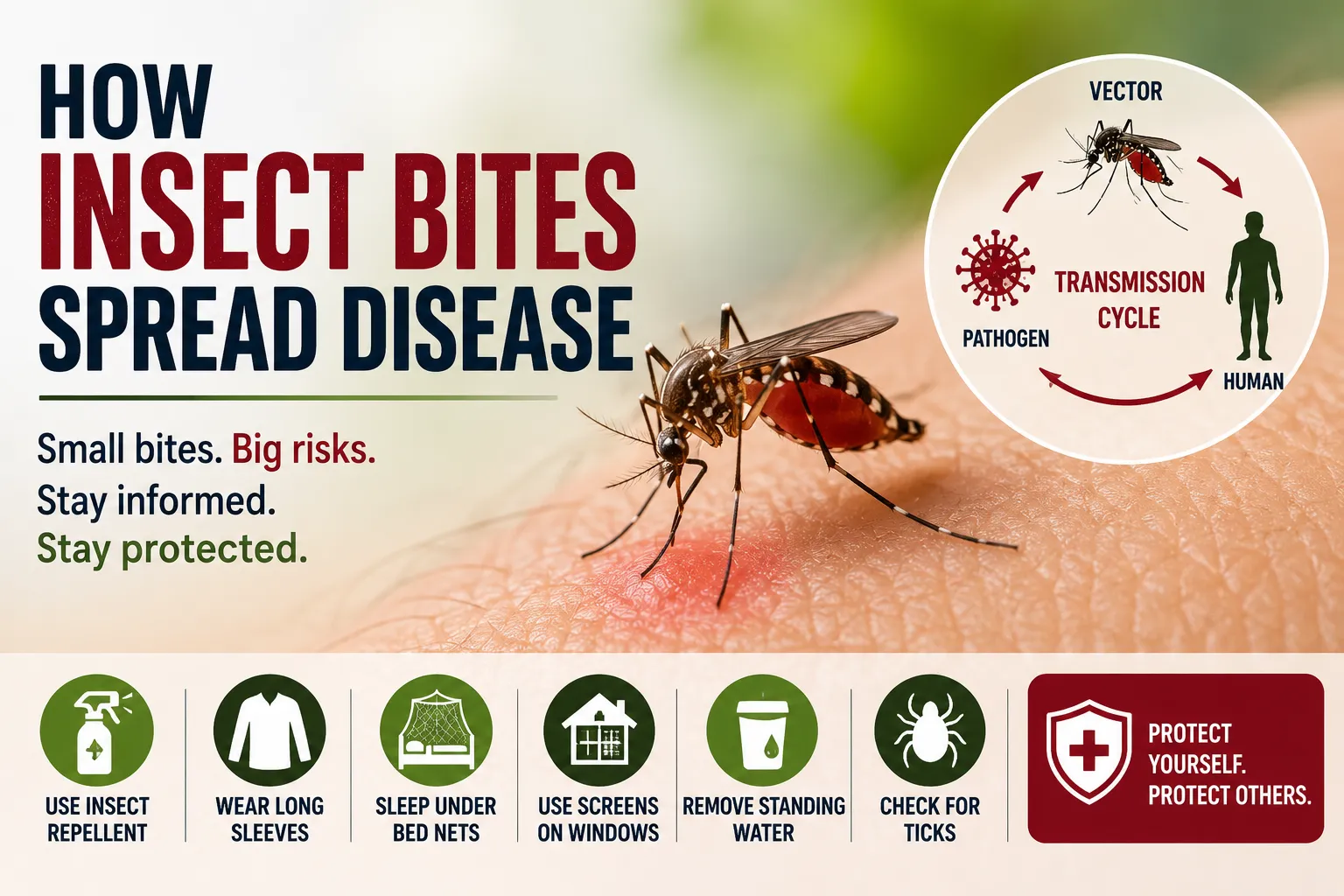 HOW
INSECT BITES
SPREAD DISEASE

Small bites. Big risks.
Stay informed.
Stay protected.

VECTOR
TRANSMISSION CYCLE
PATHOGEN
HUMAN

USE INSECT REPELLENT

WEAR LONG SLEEVES

SLEEP UNDER BED NETS

USE SCREENS ON WINDOWS

REMOVE STANDING WATER

CHECK FOR TICKS

PROTECT YOURSELF.
PROTECT OTHERS.